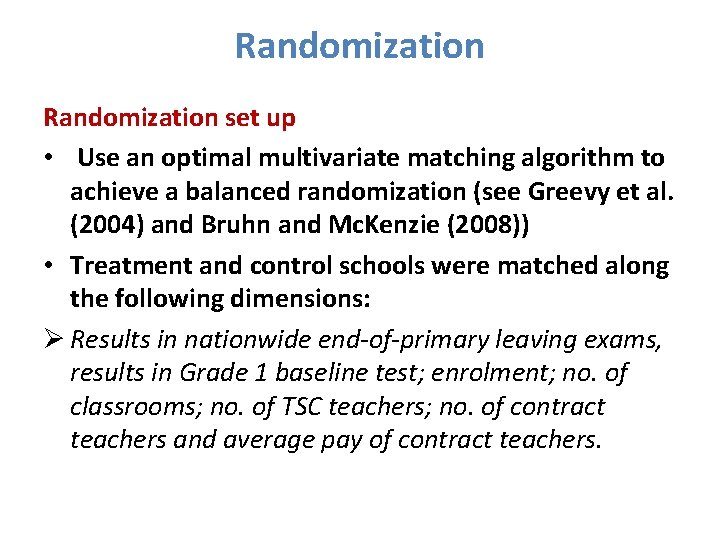 Randomization

Randomization set up

• Use an optimal multivariate matching algorithm to achieve a balanced randomization (see Greevy et al. (2004) and Bruhn and McKenzie (2008))

• Treatment and control schools were matched along the following dimensions:

➢ Results in nationwide end-of-primary leaving exams, results in Grade 1 baseline test; enrolment; no. of classrooms; no. of TSC teachers; no. of contract teachers and average pay of contract teachers.